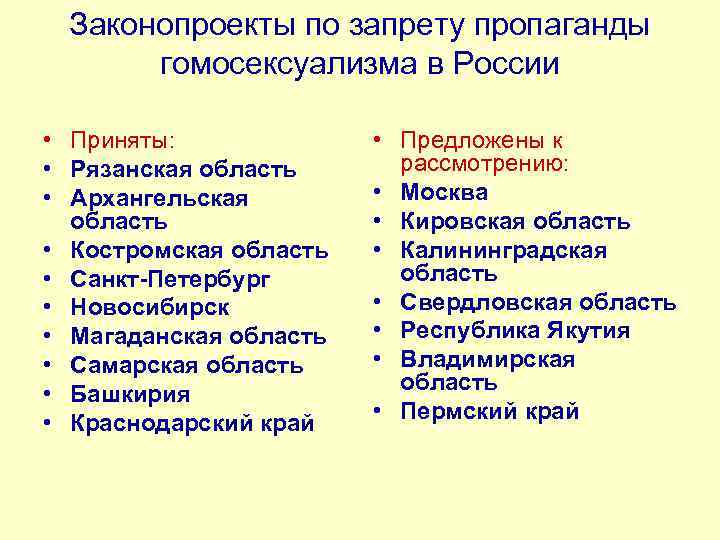 Законопроекты по запрету пропаганды гомосексуализма в России

• Приняты:
• Рязанская область
• Архангельская область
• Костромская область
• Санкт-Петербург
• Новосибирск
• Магаданская область
• Самарская область
• Башкирия
• Краснодарский край

• Предложены к рассмотрению:
• Москва
• Кировская область
• Калининградская область
• Свердловская область
• Республика Якутия
• Владимирская область
• Пермский край